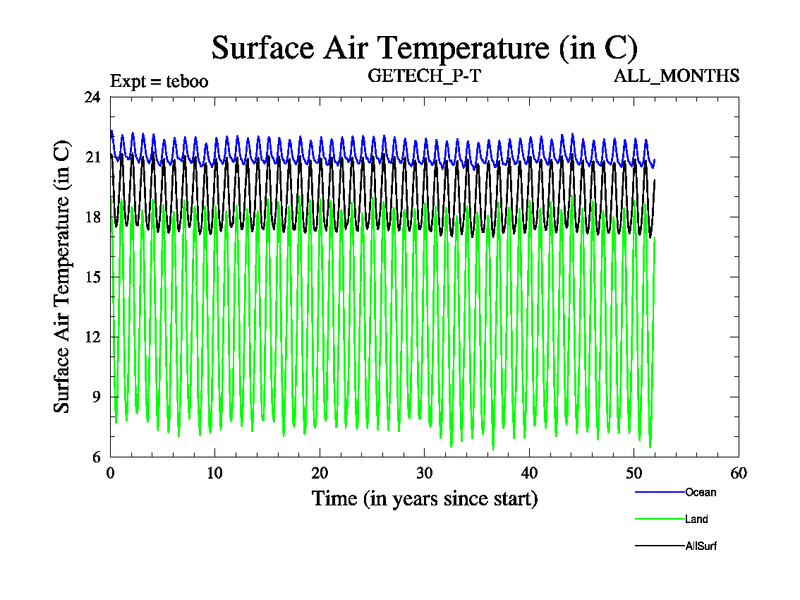 Surface Air Temperature (in C)

Expt = teboo

GETECH_P-T

ALL_MONTHS

Surface Air Temperature (in C)

24
21
18
15
12
9
6

0
10
20
30
40
50
60

Time (in years since start)

Ocean

Land

AllSurf